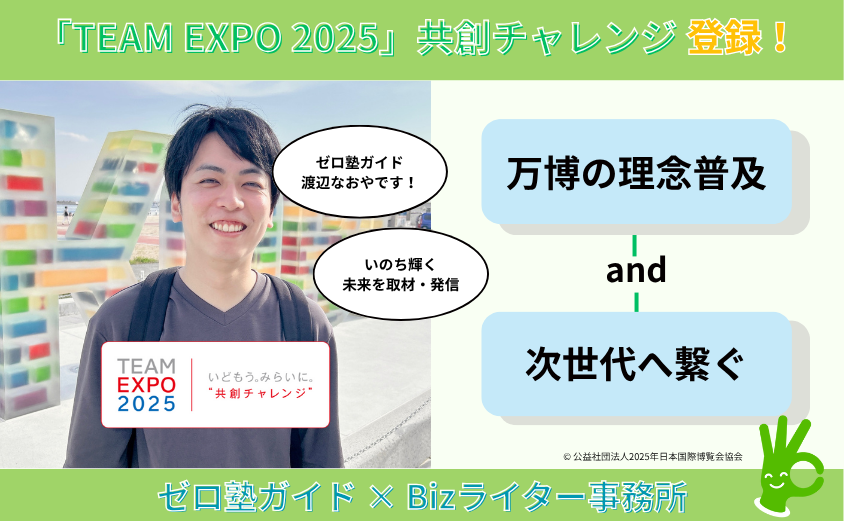 「TEAM EXPO 2025」共創チャレンジ 登録！

ゼロ塾ガイド
渡辺なおやです！

いのち輝く
未来を取材・発信

TEAM EXPO 2025

いどもう。みらいに。
"共創チャレンジ"

万博の理念普及

and

次世代へ繋ぐ

© 公益社団法人2025年日本国際博覧会協会

ゼロ塾ガイド × Bizライター事務所